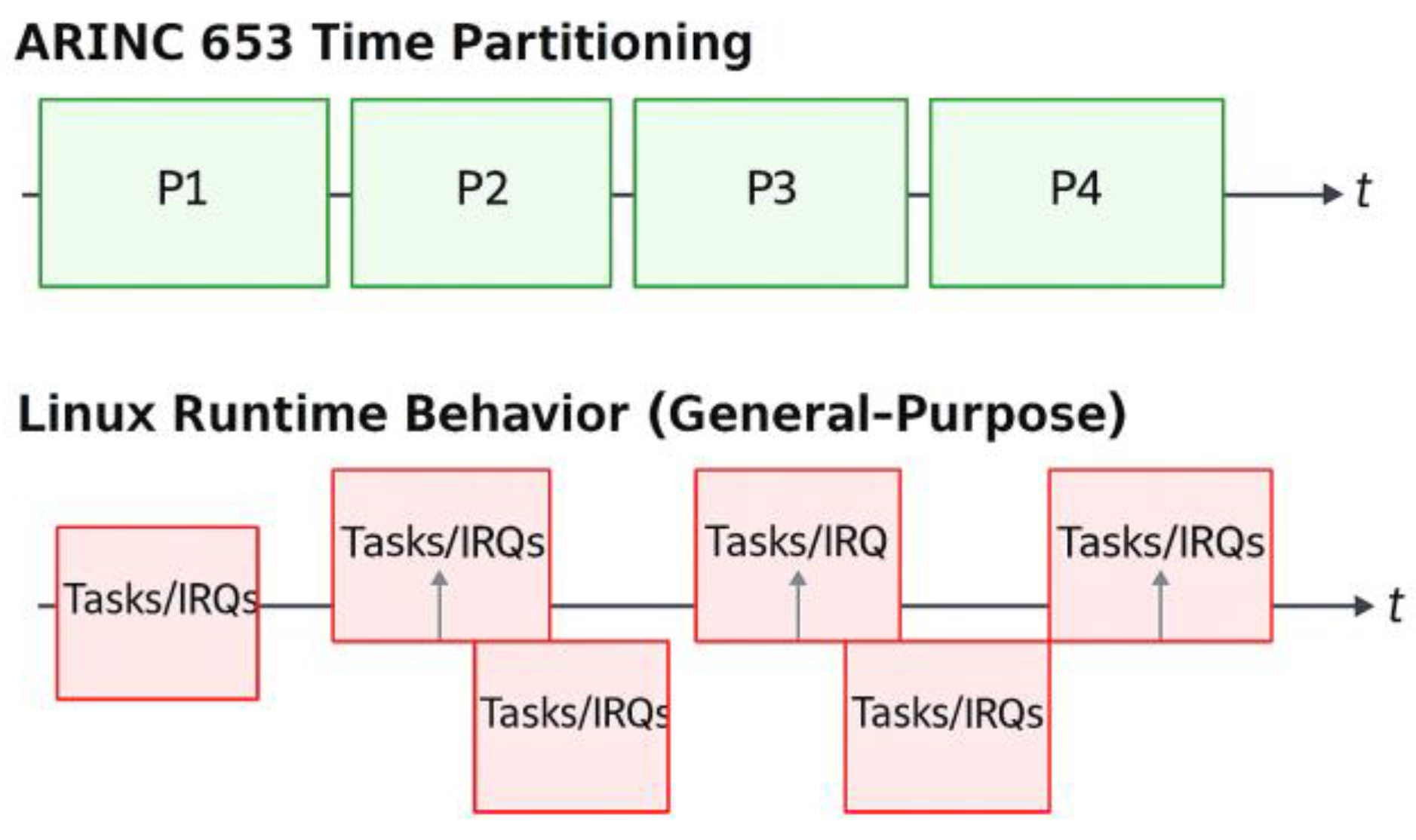 ARINC 653 Time Partitioning

P1

P2

P3

P4

$t$

Linux Runtime Behavior (General-Purpose)

Tasks/IRQs

Tasks/IRQs

Tasks/IRQs

Tasks/IRQ

Tasks/IRQs

Tasks/IRQs

$t$